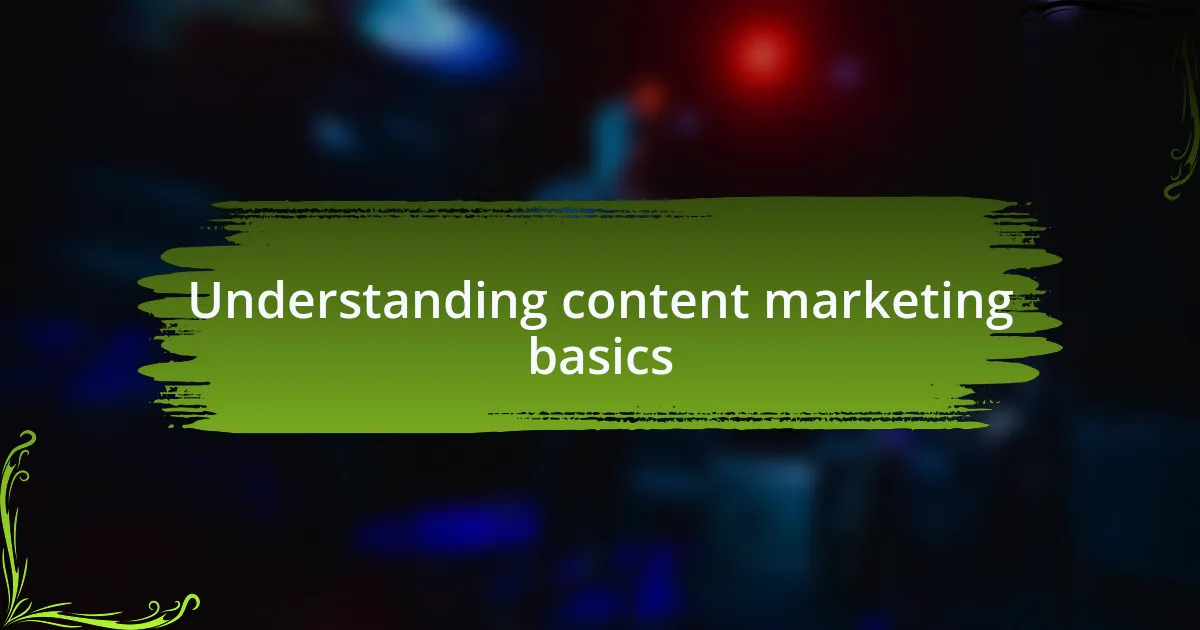 Understanding content marketing basics